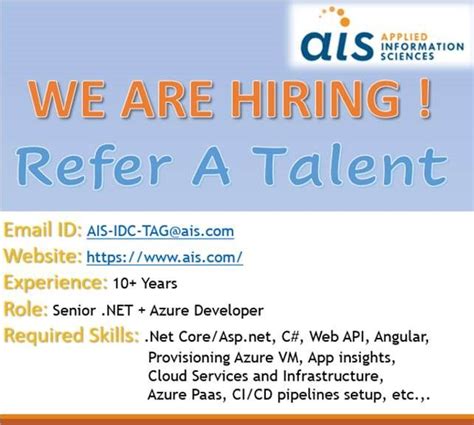 ais APPLIED INFORMATION SCIENCES

WE ARE HIRING !

Refer A Talent

Email ID: AIS-IDC-TAG@ais.com

Website: https://www.ais.com/

Experience: 10+ Years

Role: Senior .NET + Azure Developer

Required Skills: .Net Core/Asp.net, C#, Web API, Angular, Provisioning Azure VM, App insights, Cloud Services and Infrastructure, Azure Paas, CI/CD pipelines setup, etc.,.